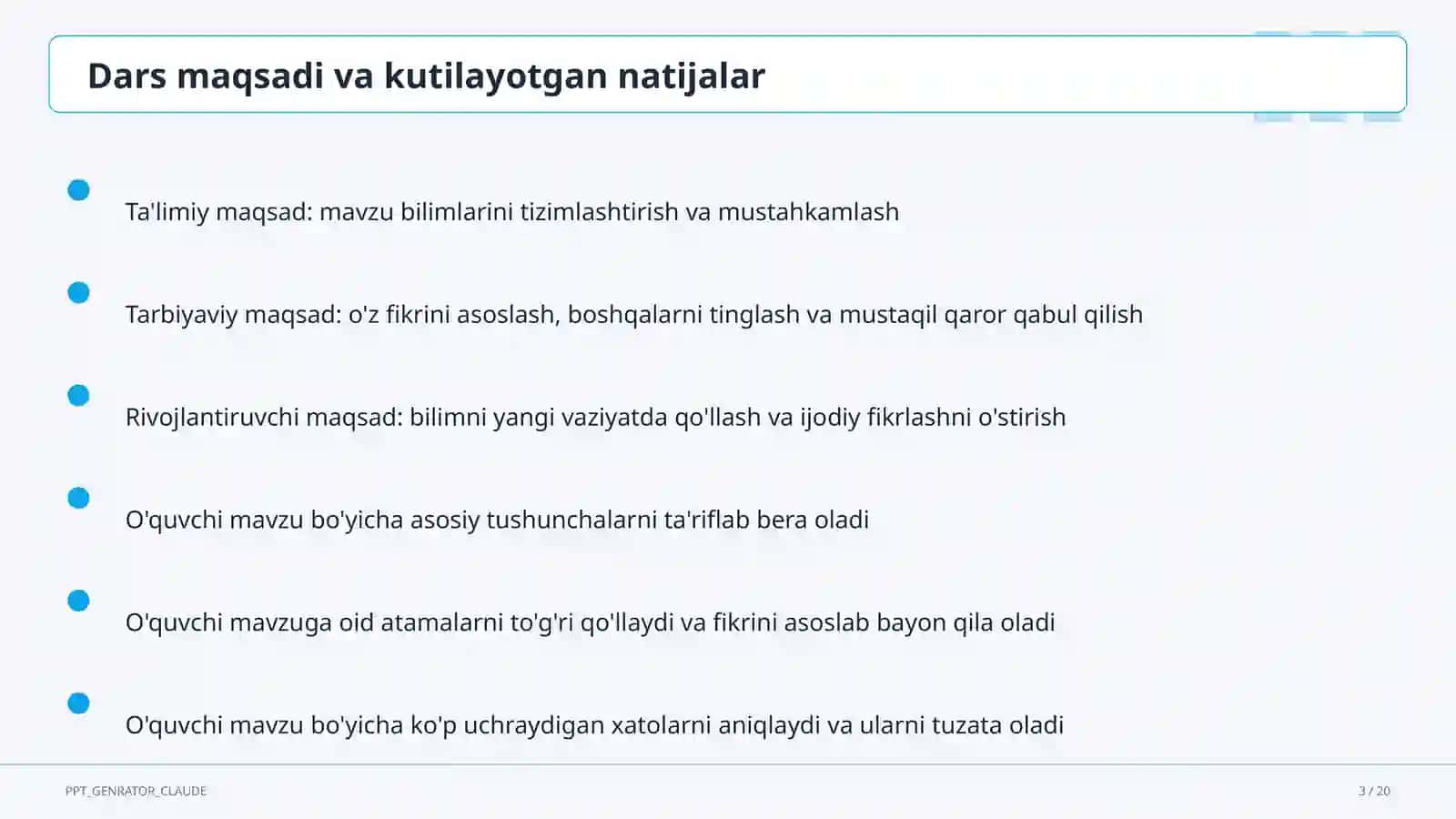 Dars maqsadi va kutilayotgan natijalar

Ta'limiy maqsad: mavzu bilimlarini tizimlashtirish va mustahkamlash

Tarbiyaviy maqsad: o'z fikrini asoslash, boshqalarni tinglash va mustaqil qaror qabul qilish

Rivojlantiruvchi maqsad: bilimni yangi vaziyatda qo'llash va ijodiy fikrlashni o'stirish

O'quvchi mavzu bo'yicha asosiy tushunchalarni ta'riflab bera oladi

O'quvchi mavzuga oid atamalarni to'g'ri qo'llaydi va fikrini asoslab bayon qila oladi

O'quvchi mavzu bo'yicha ko'p uchraydigan xatolarni aniqlaydi va ularni tuzata oladi

PPT_GENRATOR_CLAUDE

3 / 20